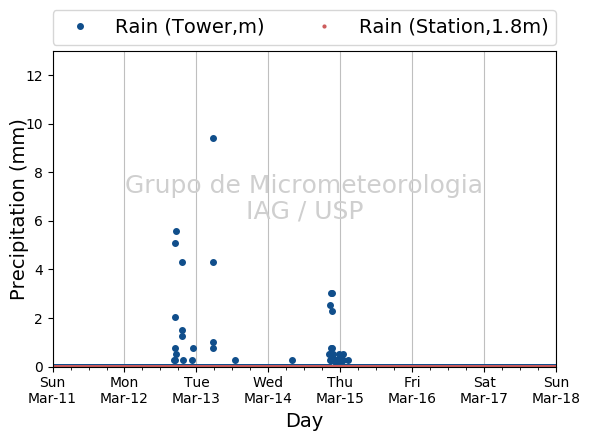 Rain (Tower,m)
Rain (Station,1.8m)

Precipitation (mm)

12
10
8
6
4
2
0

Grupo de Micrometeorologia
IAG / USP

Sun Mar-11
Mon Mar-12
Tue Mar-13
Wed Mar-14
Thu Mar-15
Fri Mar-16
Sat Mar-17
Sun Mar-18

Day